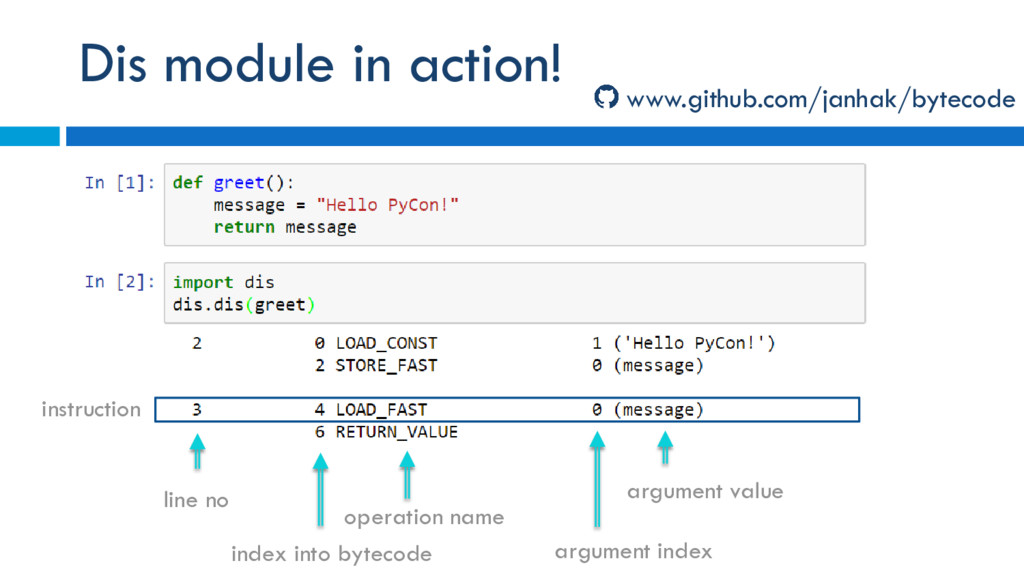 Dis module in action!

www.github.com/janhak/bytecode

In [1]: def greet():
    message = "Hello PyCon!"
    return message

In [2]: import dis
dis.dis(greet)

2 0 LOAD_CONST 1 ('Hello PyCon!')
2 STORE_FAST 0 (message)

instruction 3 4 LOAD_FAST 0 (message)
6 RETURN_VALUE

line no

index into bytecode

operation name

argument index

argument value